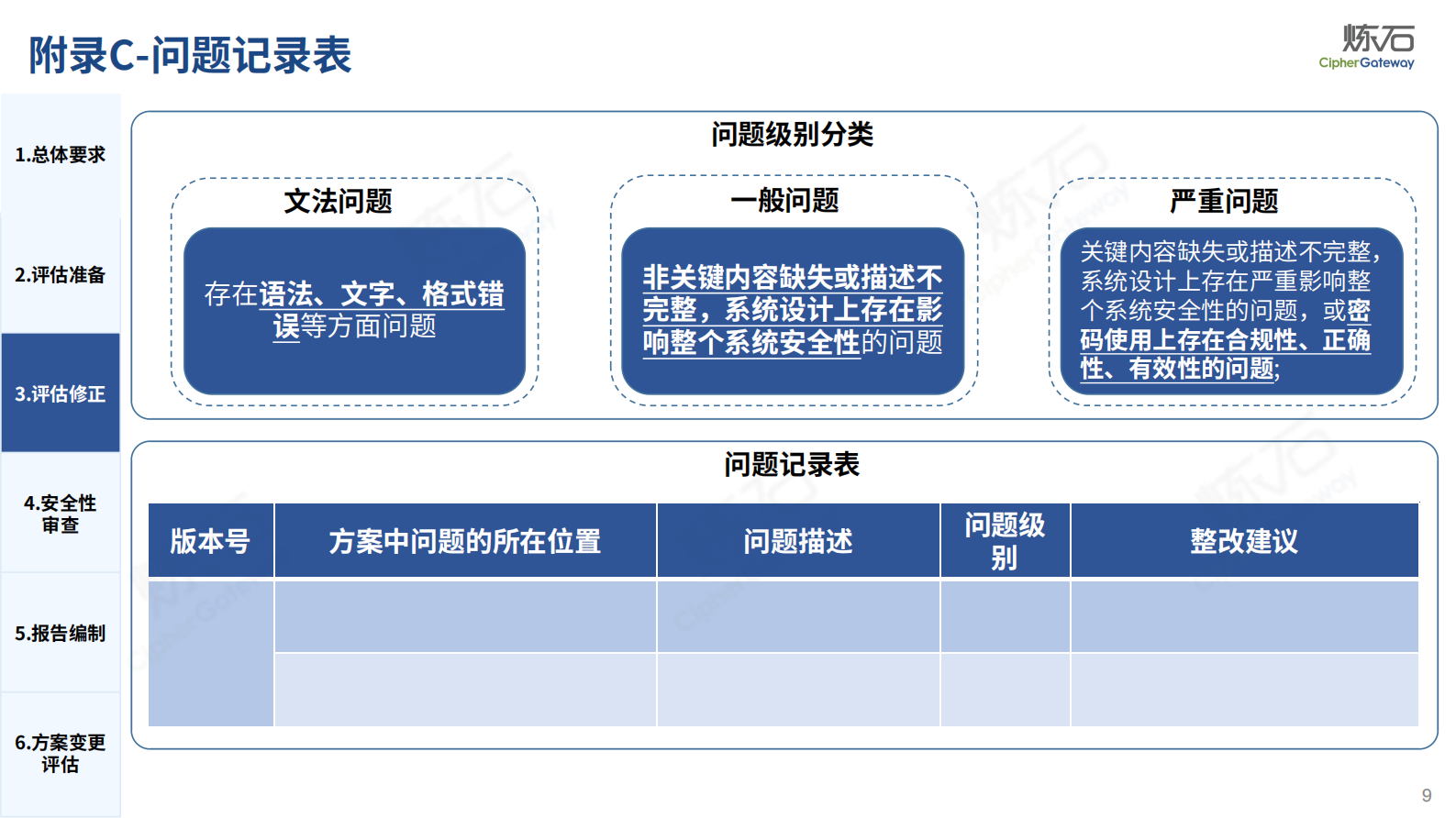 附录C-问题记录表

炼石
CipherGateway

1.总体要求

2.评估准备

3.评估修正

4.安全性审查

5.报告编制

6.方案变更评估

问题级别分类

文法问题

存在语法、文字、格式错误等方面问题

一般问题

非关键内容缺失或描述不完整，系统设计上存在影响整个系统安全性的问题

严重问题

关键内容缺失或描述不完整，系统设计上存在严重影响整个系统安全性的问题，或密码使用上存在合规性、正确性、有效性的问题;

问题记录表

| 版本号 | 方案中问题的所在位置 | 问题描述 | 问题级别 | 整改建议 |
|---|---|---|---|---|
| | | | | |
| | | | | |

9